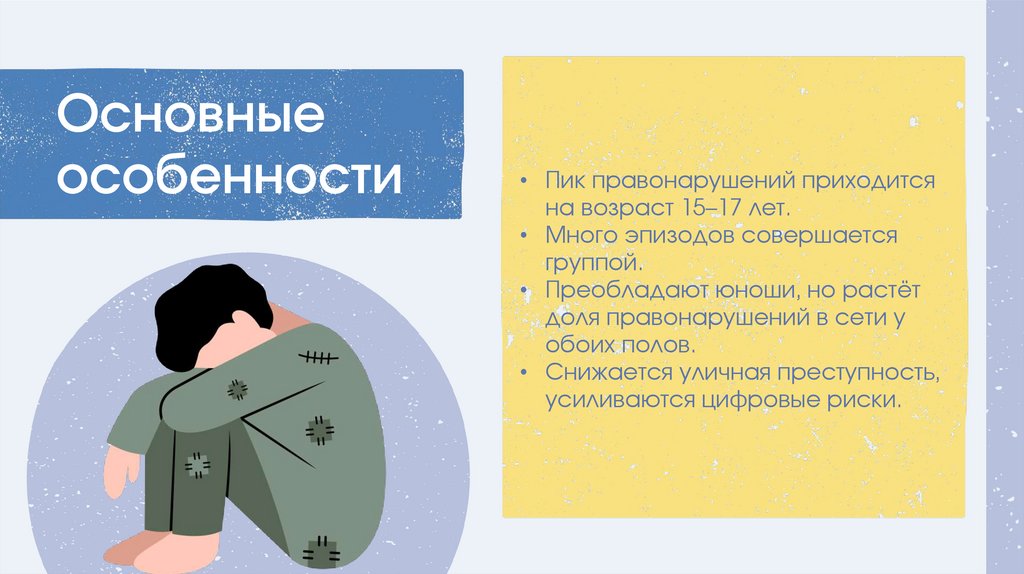 Основные особенности

• Пик правонарушений приходится на возраст 15–17 лет.
• Много эпизодов совершается группой.
• Преобладают юноши, но растёт доля правонарушений в сети у обоих полов.
• Снижается уличная преступность, усиливаются цифровые риски.